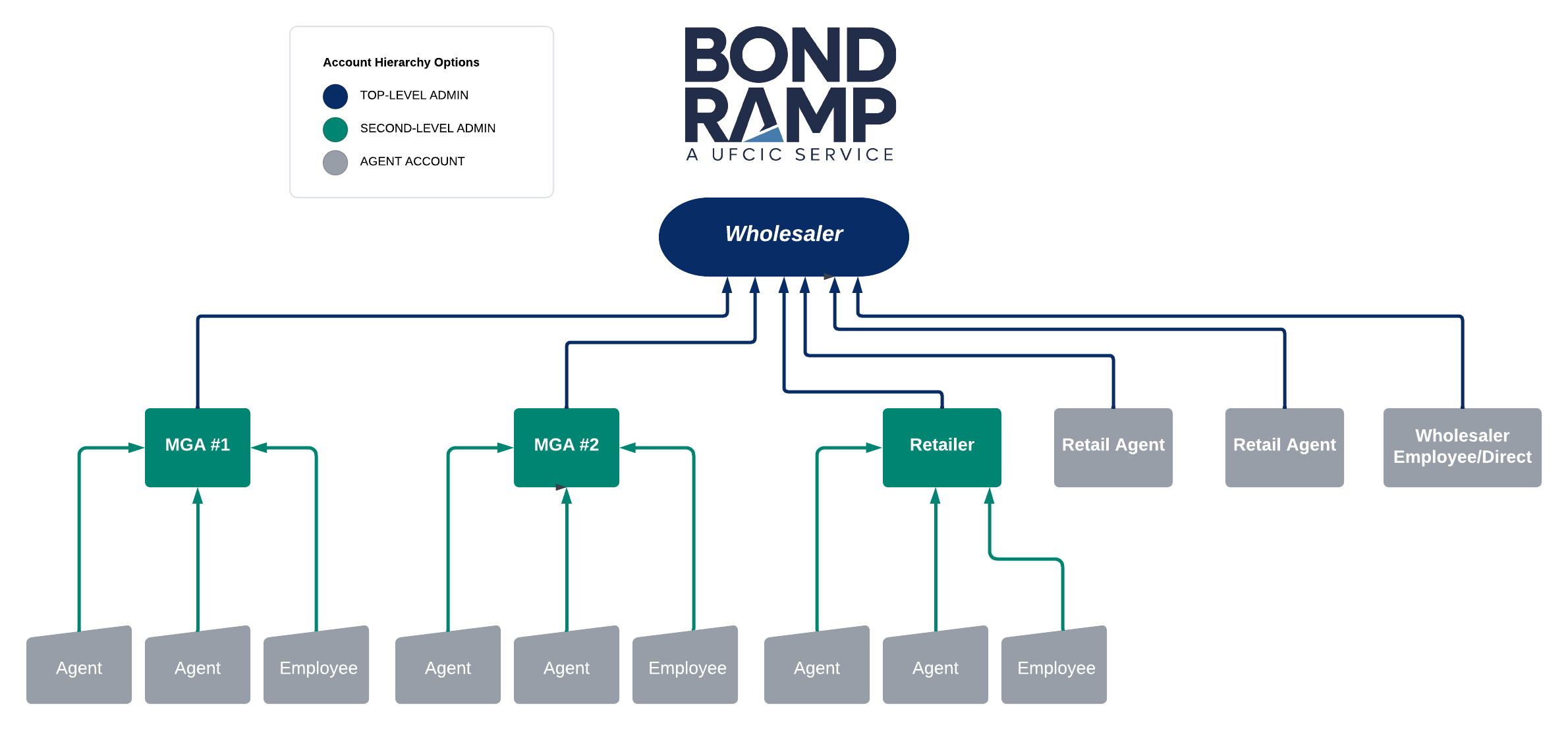 Account Hierarchy Options

TOP-LEVEL ADMIN

SECOND-LEVEL ADMIN

AGENT ACCOUNT

BOND RAMP
A UFCIC SERVICE

Wholesaler

MGA #1

MGA #2

Retailer

Retail Agent

Retail Agent

Wholesaler Employee/Direct

Agent

Agent

Employee

Agent

Agent

Employee

Agent

Agent

Employee